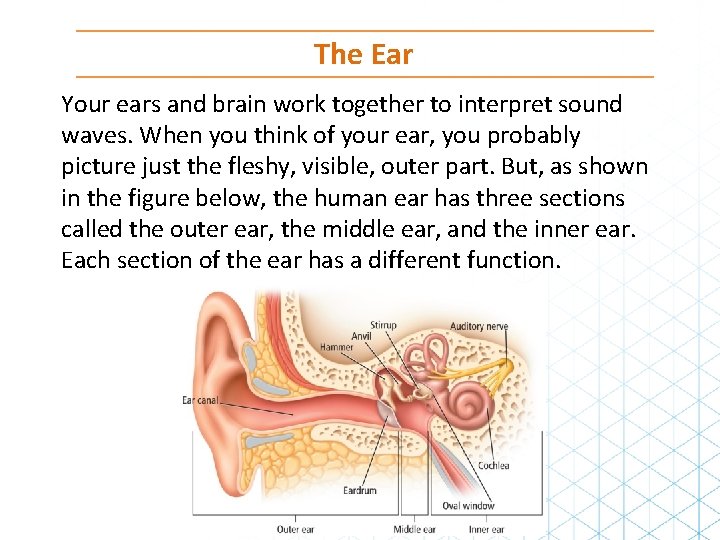 The Ear

Your ears and brain work together to interpret sound waves. When you think of your ear, you probably picture just the fleshy, visible, outer part. But, as shown in the figure below, the human ear has three sections called the outer ear, the middle ear, and the inner ear. Each section of the ear has a different function.

Stirrup
Anvil
Hammer
Auditory nerve
Ear canal
Cochlea
Eardrum
Oval window
Outer ear
Middle ear
Inner ear